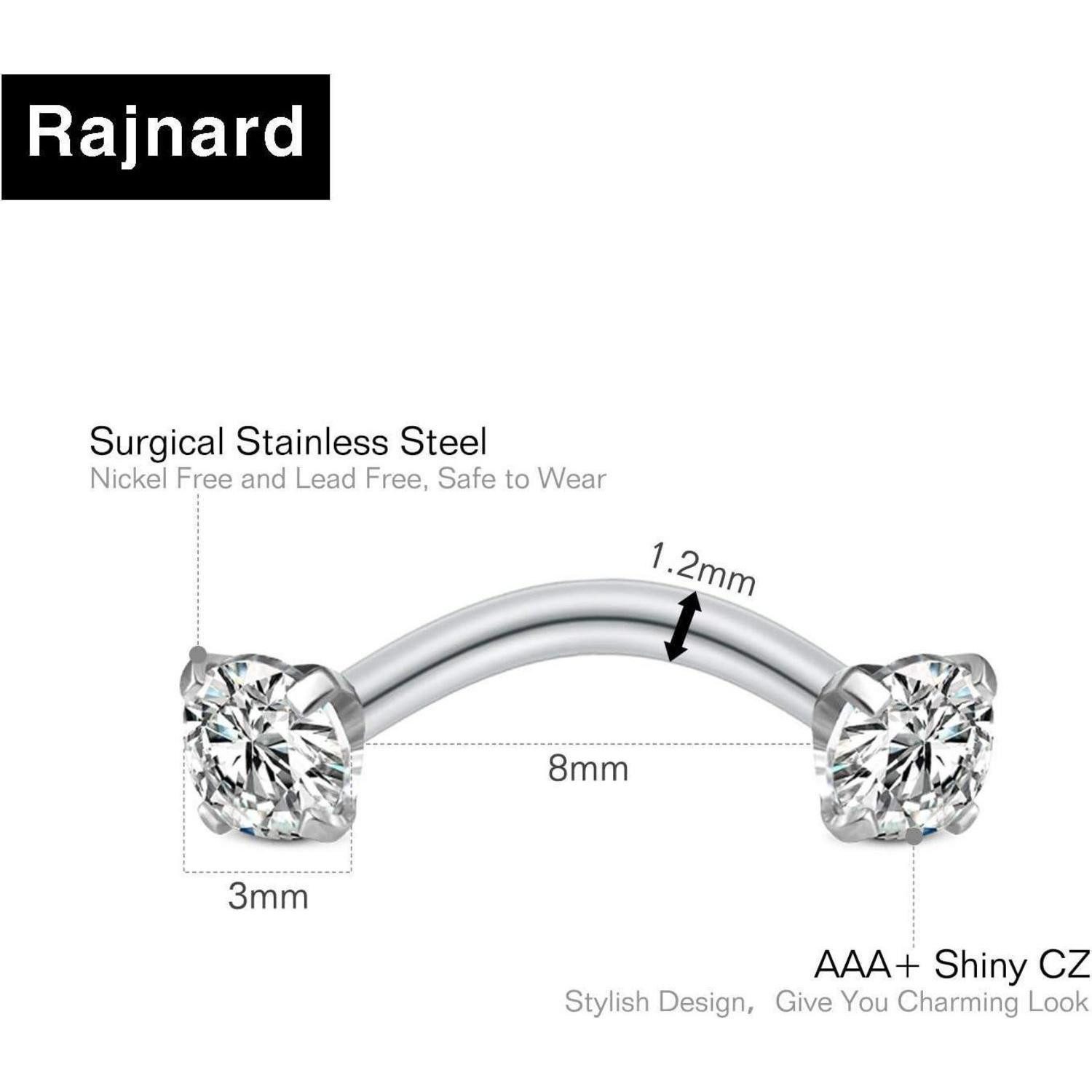 Rajnard

Surgical Stainless Steel
Nickel Free and Lead Free, Safe to Wear

1.2mm

8mm

3mm

AAA+ Shiny CZ
Stylish Design， Give You Charming Look